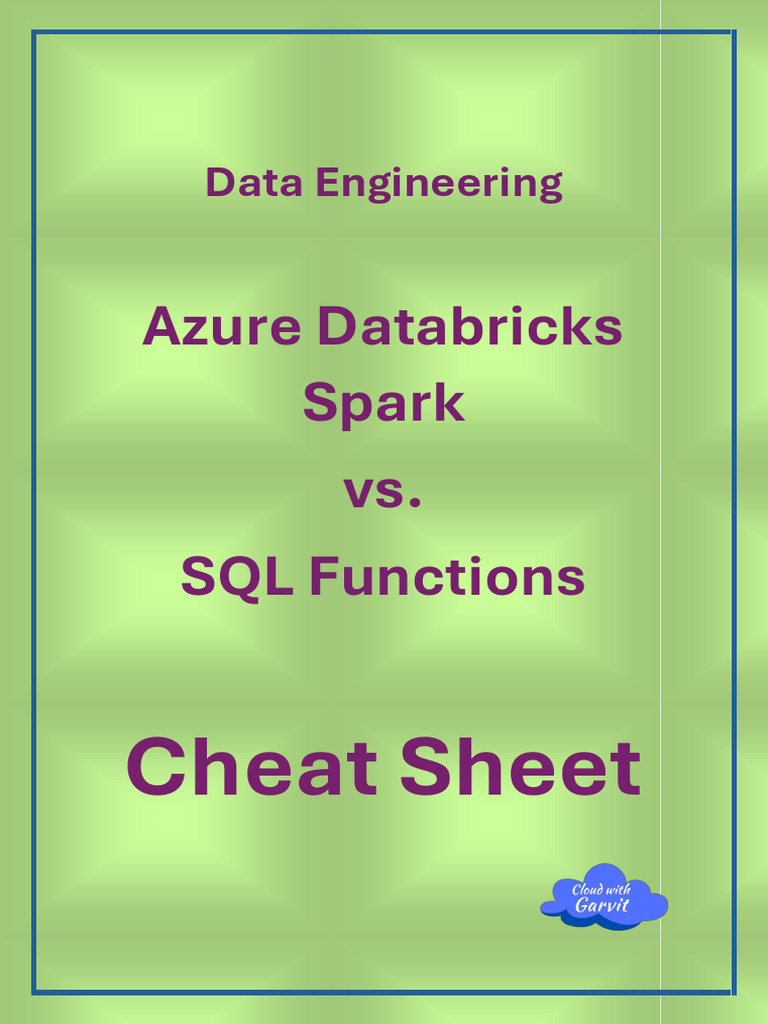 Data Engineering

Azure Databricks Spark

vs.

SQL Functions

Cheat Sheet

Cloud with Garvit